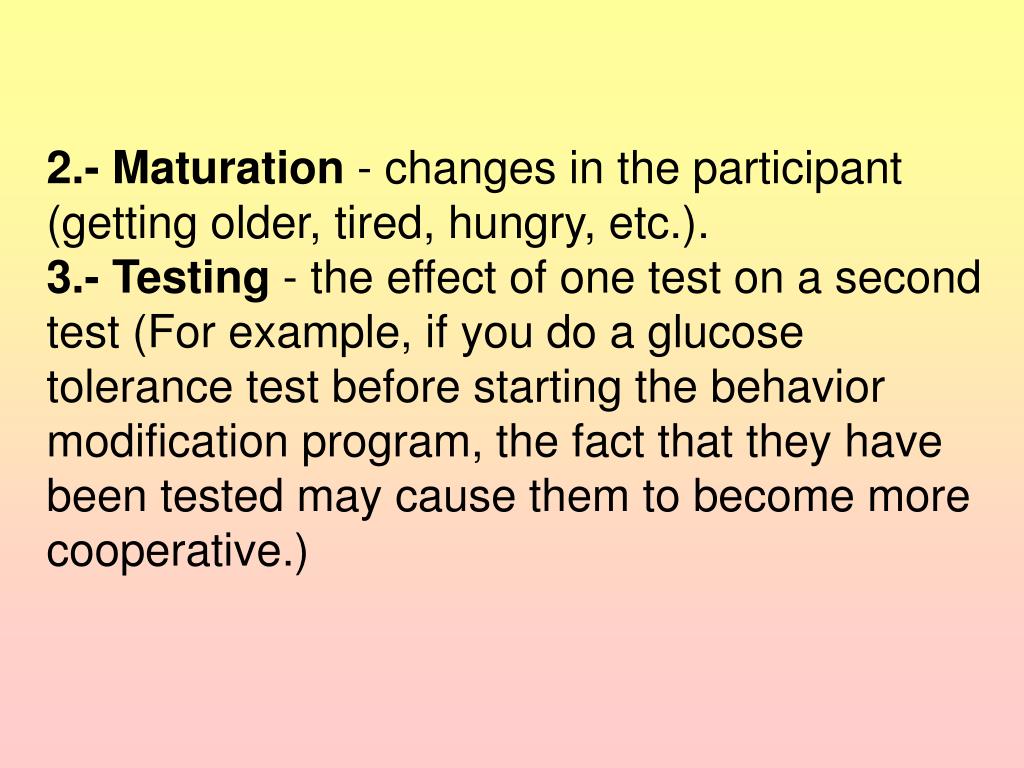 2.- Maturation - changes in the participant (getting older, tired, hungry, etc.).
3.- Testing - the effect of one test on a second test (For example, if you do a glucose tolerance test before starting the behavior modification program, the fact that they have been tested may cause them to become more cooperative.)